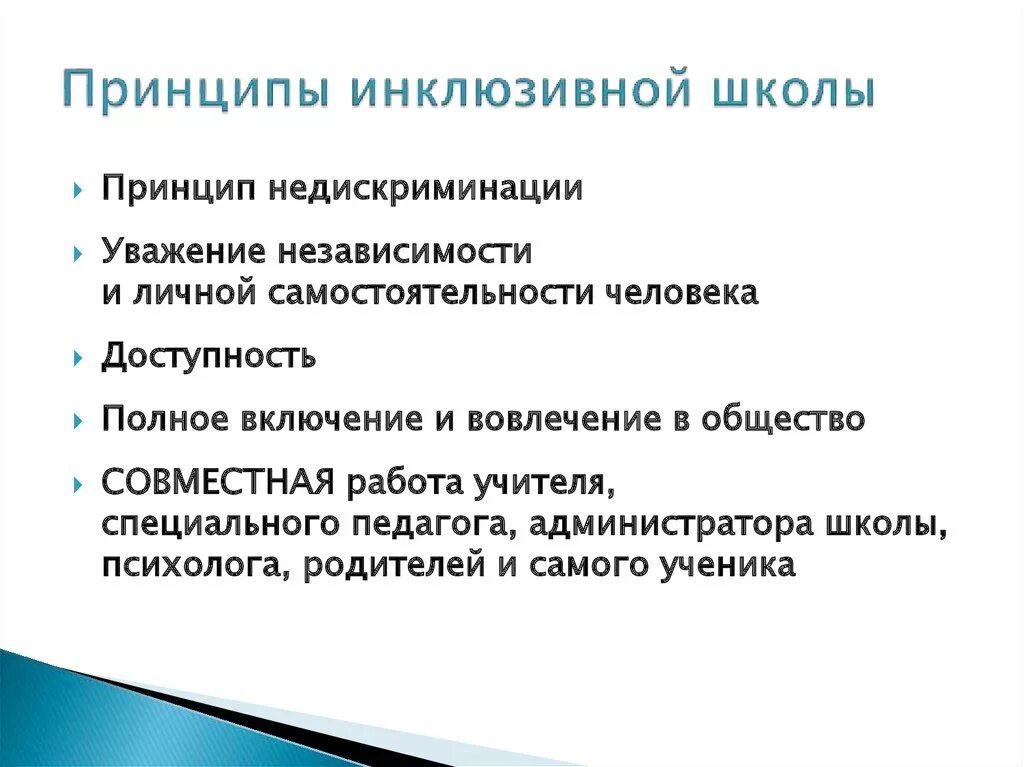 Принципы инклюзивной школы

Принцип недискриминации

Уважение независимости и личной самостоятельности человека

Доступность

Полное включение и вовлечение в общество

СОВМЕСТНАЯ работа учителя, специального педагога, администратора школы, психолога, родителей и самого ученика